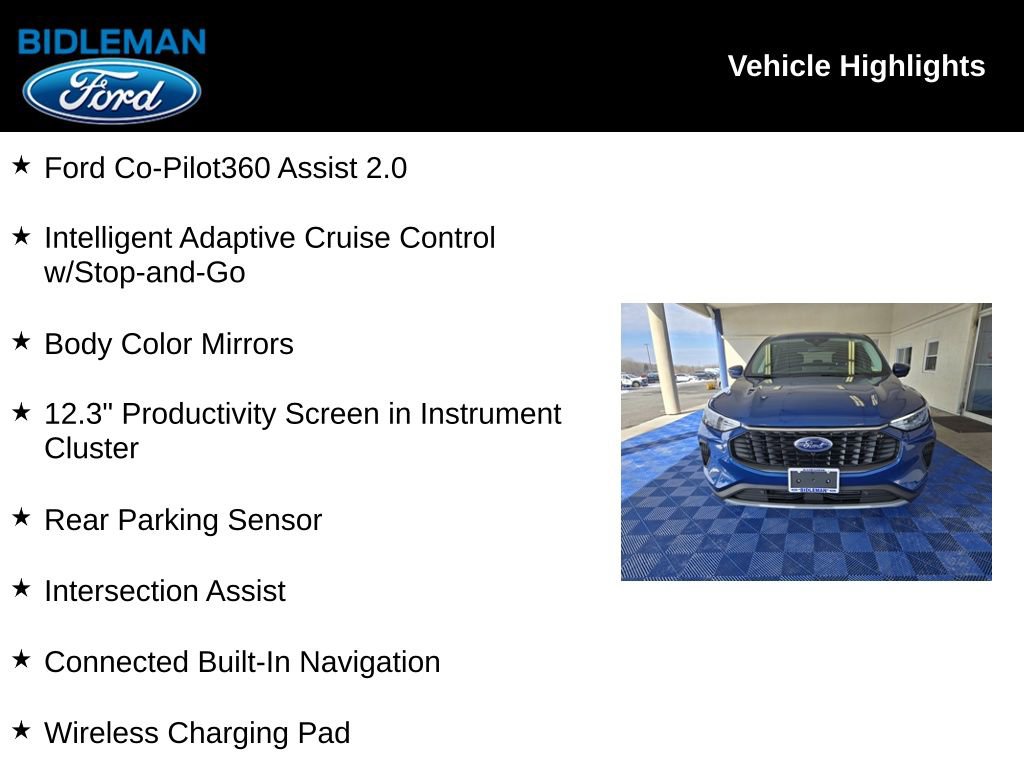 BIDLEMAN
Ford

Vehicle Highlights

★ Ford Co-Pilot360 Assist 2.0

★ Intelligent Adaptive Cruise Control w/Stop-and-Go

★ Body Color Mirrors

★ 12.3" Productivity Screen in Instrument Cluster

★ Rear Parking Sensor

★ Intersection Assist

★ Connected Built-In Navigation

★ Wireless Charging Pad

Ford
BIDLEMAN